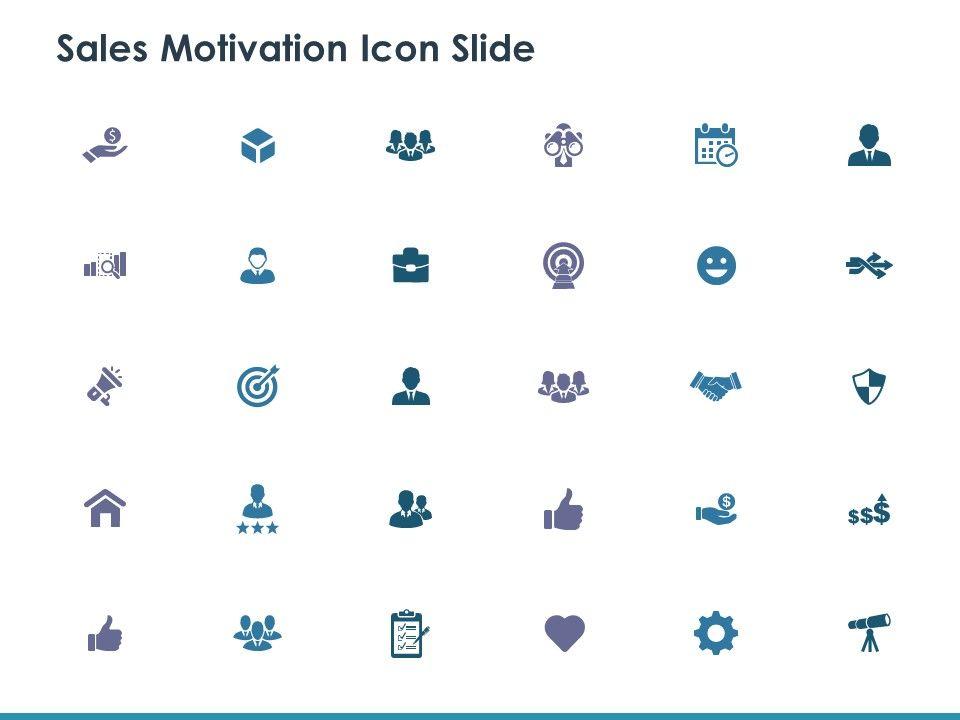 Sales Motivation Icon Slide